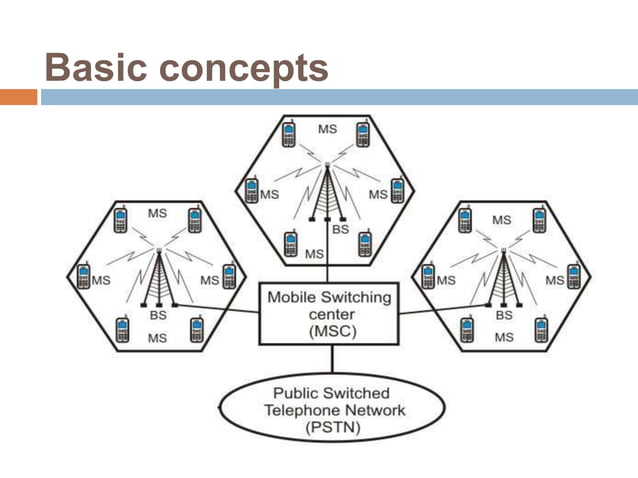 Basic concepts

MS
MS
MS
BS
MS

MS
MS
MS
BS
MS

MS
MS
MS
BS
MS

Mobile Switching center (MSC)

Public Switched Telephone Network (PSTN)